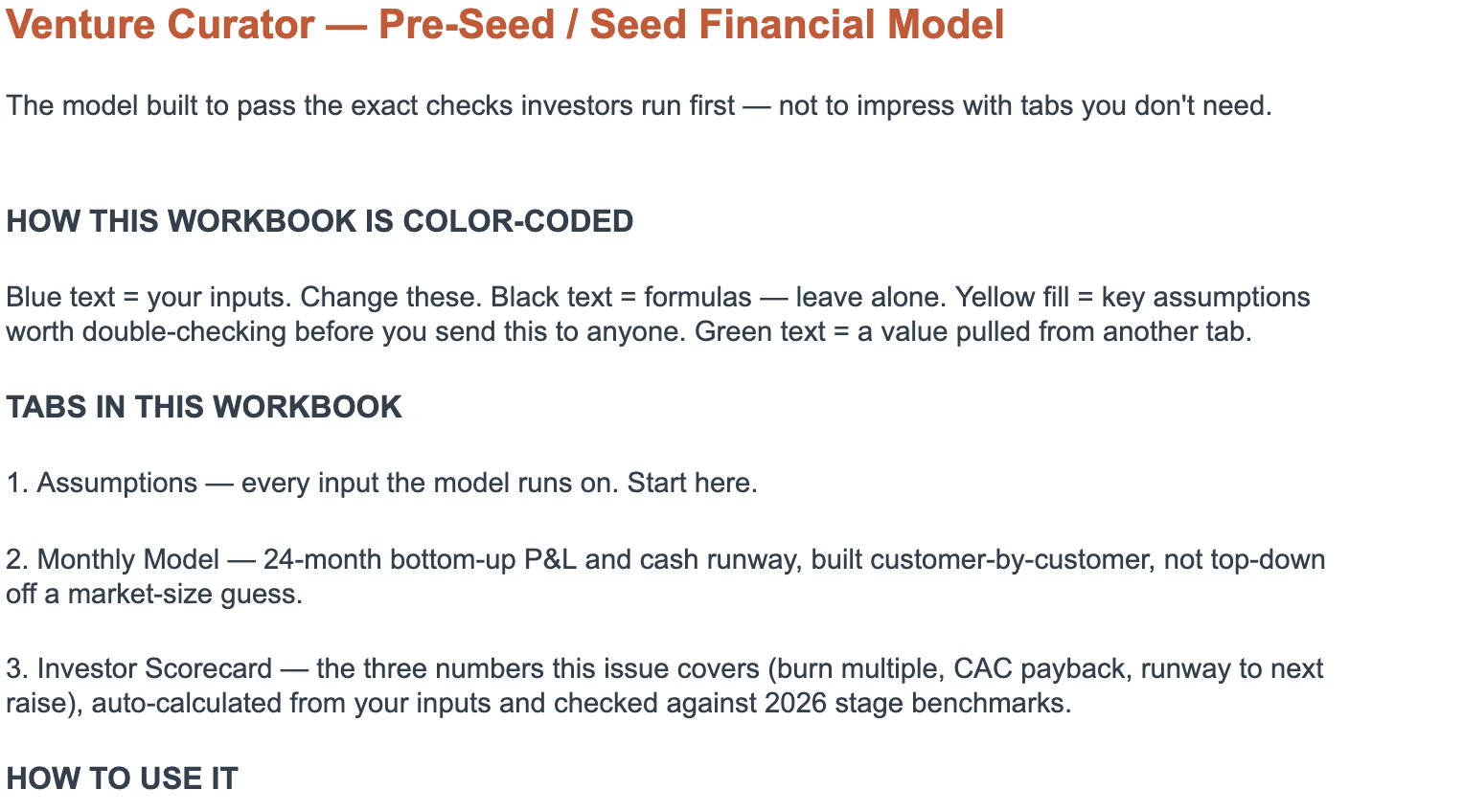 Venture Curator — Pre-Seed / Seed Financial Model

The model built to pass the exact checks investors run first — not to impress with tabs you don't need.

HOW THIS WORKBOOK IS COLOR-CODED

Blue text = your inputs. Change these. Black text = formulas — leave alone. Yellow fill = key assumptions worth double-checking before you send this to anyone. Green text = a value pulled from another tab.

TABS IN THIS WORKBOOK

1. Assumptions — every input the model runs on. Start here.

2. Monthly Model — 24-month bottom-up P&L and cash runway, built customer-by-customer, not top-down off a market-size guess.

3. Investor Scorecard — the three numbers this issue covers (burn multiple, CAC payback, runway to next raise), auto-calculated from your inputs and checked against 2026 stage benchmarks.

HOW TO USE IT